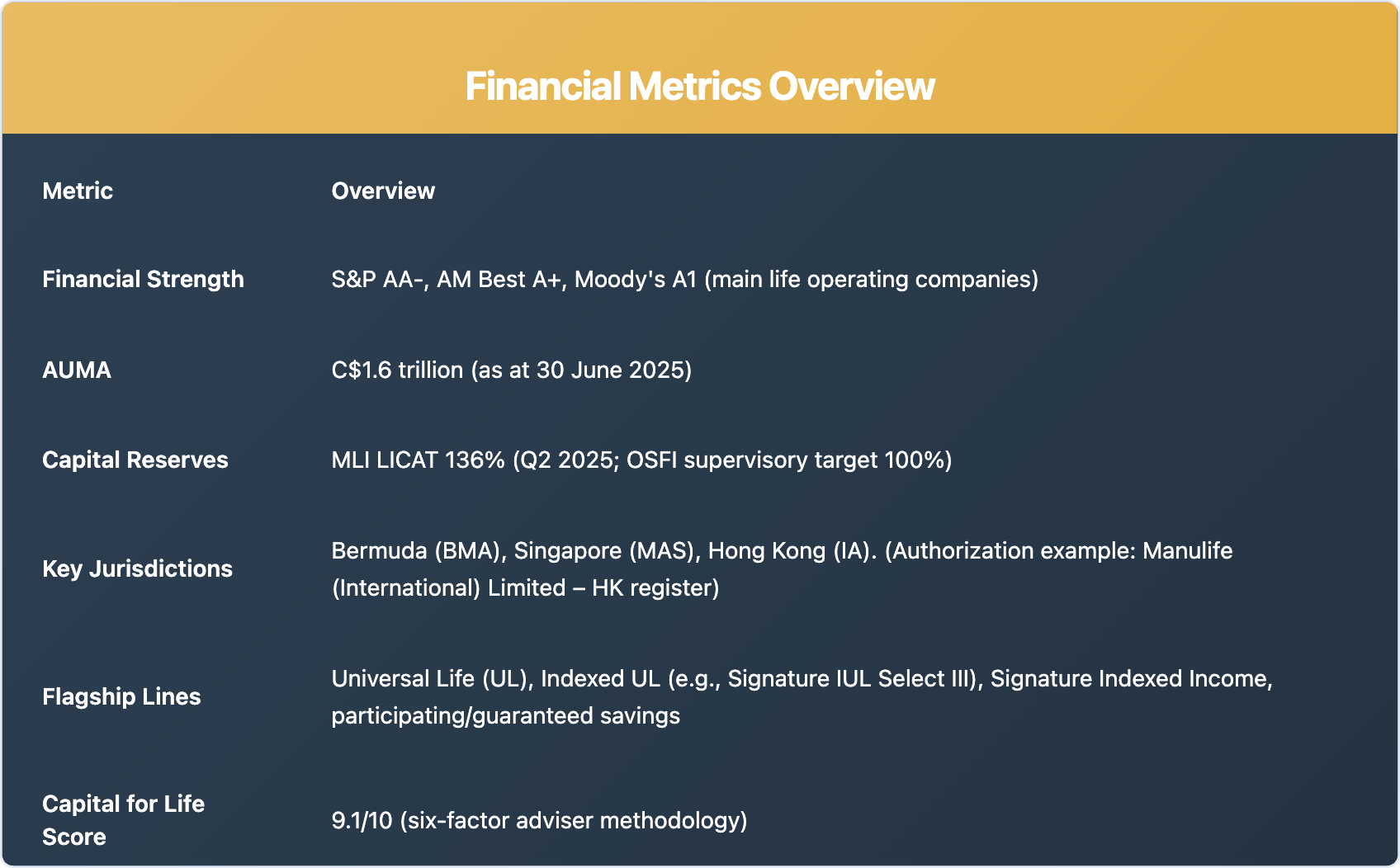 Financial Metrics Overview

| Metric | Overview |
|---|---|
| Financial Strength | S&P AA-, AM Best A+, Moody's A1 (main life operating companies) |
| AUMA | C$1.6 trillion (as at 30 June 2025) |
| Capital Reserves | MLI LICAT 136% (Q2 2025; OSFI supervisory target 100%) |
| Key Jurisdictions | Bermuda (BMA), Singapore (MAS), Hong Kong (IA). (Authorization example: Manulife (International) Limited – HK register) |
| Flagship Lines | Universal Life (UL), Indexed UL (e.g., Signature IUL Select III), Signature Indexed Income, participating/guaranteed savings |
| Capital for Life Score | 9.1/10 (six-factor adviser methodology) |